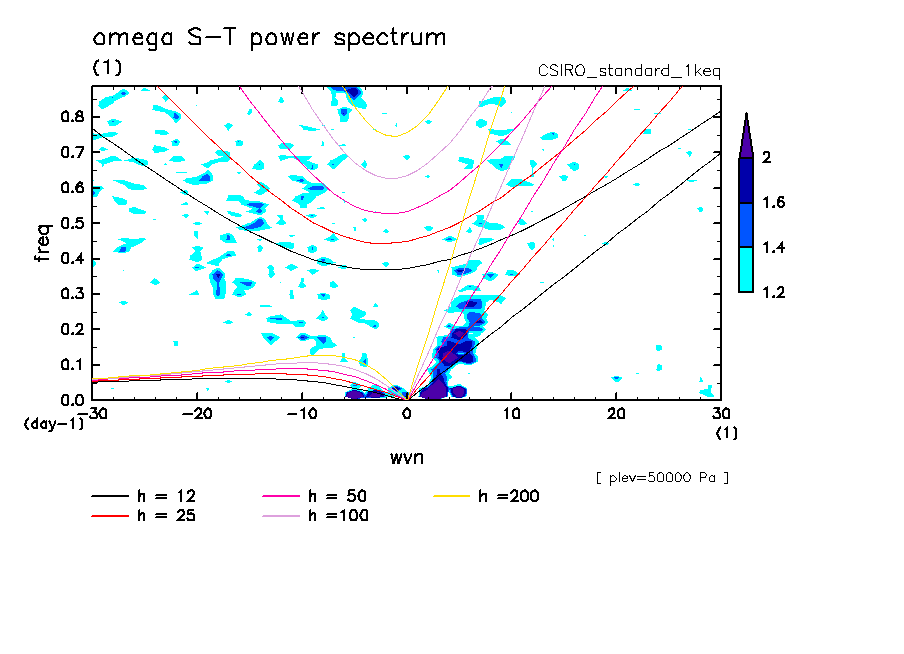 omega S-T power spectrum
(1)
CSIRO_standard_1keq

freq
0.8
0.7
0.6
0.5
0.4
0.3
0.2
0.1
0.0
(day-1)

-30 -20 -10 0 10 20 30
(1)
wvn

2
1.6
1.4
1.2

[ plev=50000 Pa ]

h = 12
h = 25
h = 50
h =100
h =200